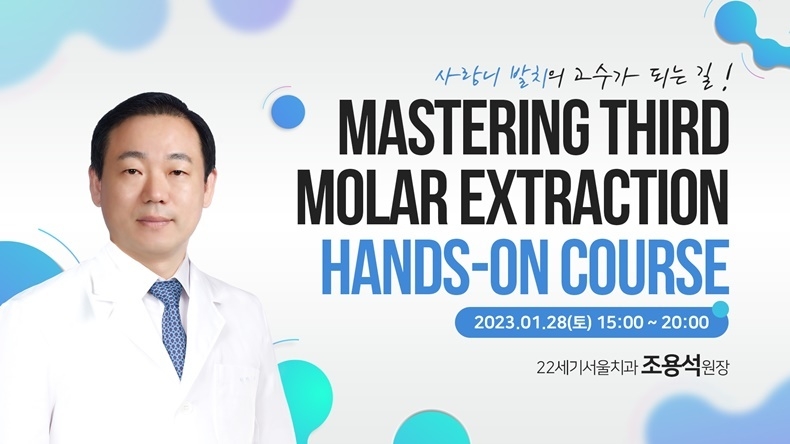 사랑니 발치의 고수가 되는 길 !

MASTERING THIRD MOLAR EXTRACTION HANDS-ON COURSE

2023.01.28(토) 15:00 ~ 20:00

22세기서울치과 조용석원장